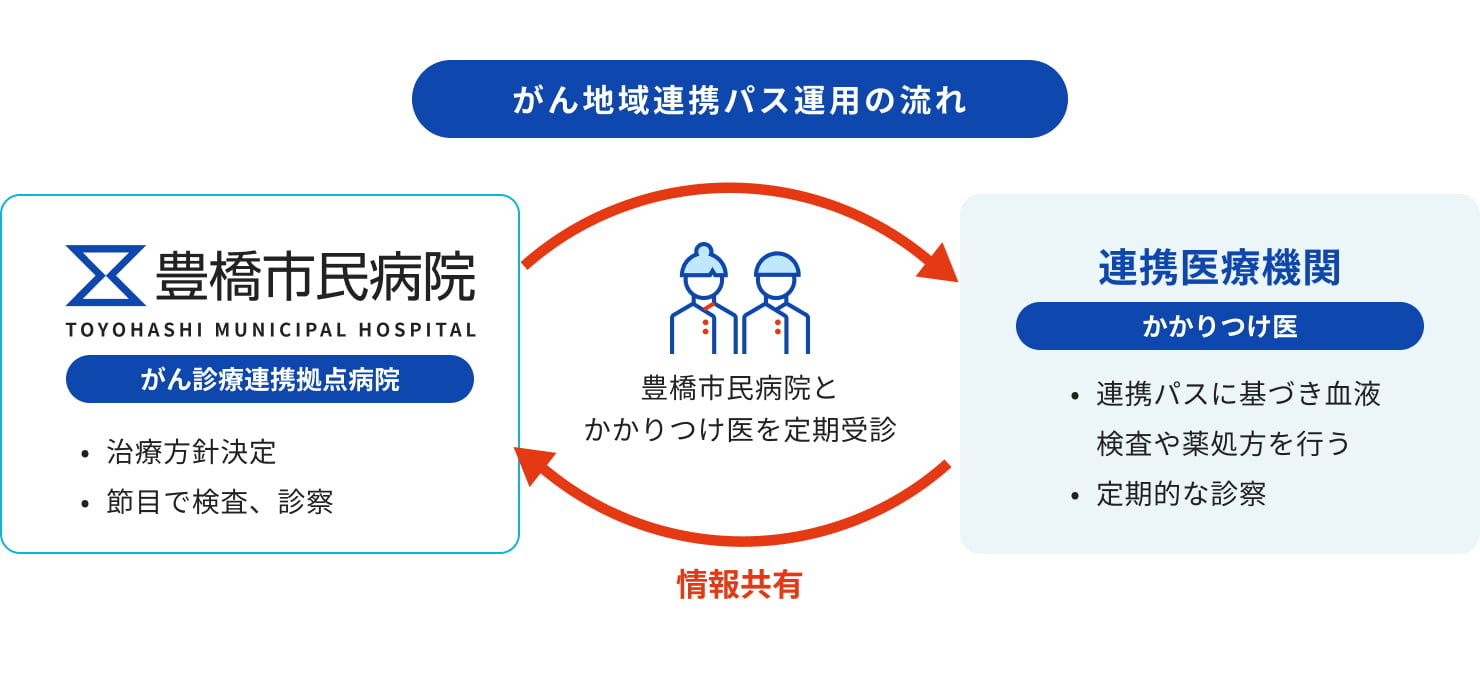 がん地域連携パス運用の流れ

豊橋市民病院
TOYOHASHI MUNICIPAL HOSPITAL
がん診療連携拠点病院

• 治療方針決定
• 節目で検査、診察

豊橋市民病院と
かかりつけ医を定期受診

情報共有

連携医療機関
かかりつけ医

• 連携パスに基づき血液検査や薬処方を行う
• 定期的な診察